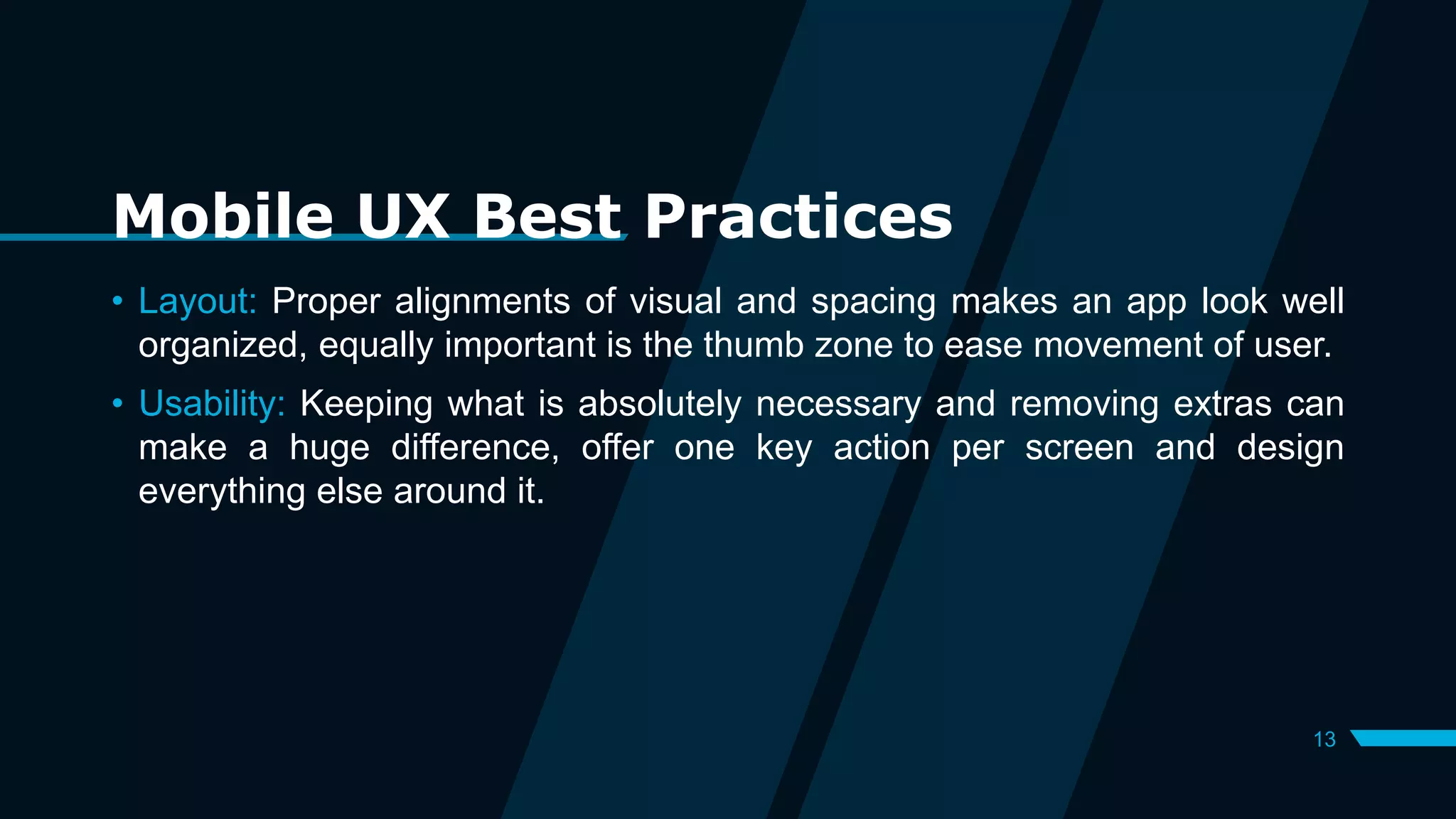 Mobile UX Best Practices

• Layout: Proper alignments of visual and spacing makes an app look well organized, equally important is the thumb zone to ease movement of user.

• Usability: Keeping what is absolutely necessary and removing extras can make a huge difference, offer one key action per screen and design everything else around it.

13